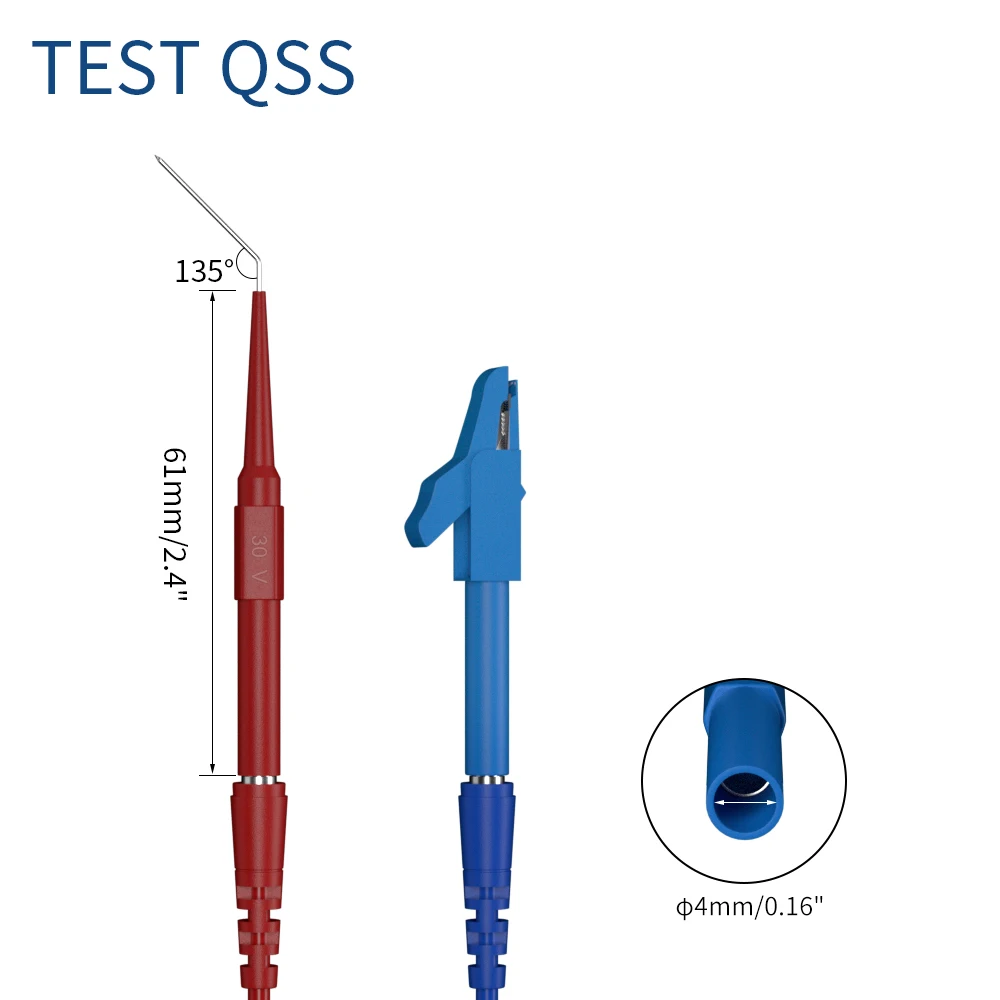 TEST QSS

135°

61mm/2.4"

30 V

ϕ4mm/0.16"